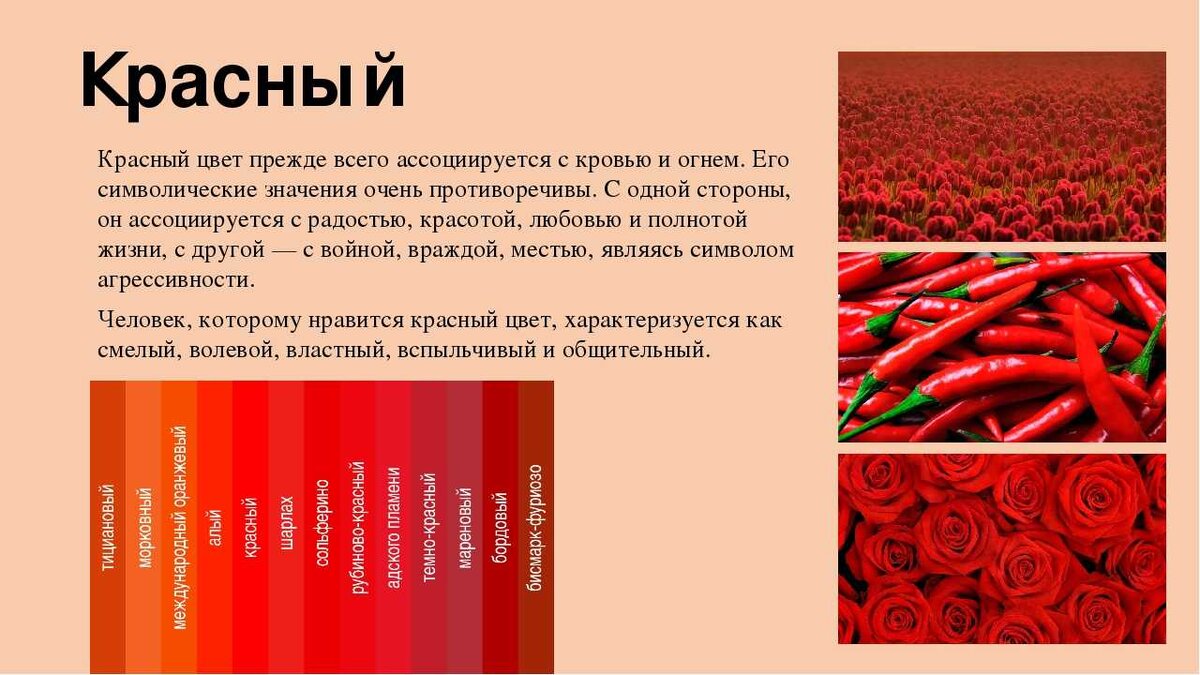 Красный

Красный цвет прежде всего ассоциируется с кровью и огнем. Его символические значения очень противоречивы. С одной стороны, он ассоциируется с радостью, красотой, любовью и полнотой жизни, с другой — с войной, враждой, местью, являясь символом агрессивности.

Человек, которому нравится красный цвет, характеризуется как смелый, волевой, властный, вспыльчивый и общительный.

тициановый
морковный
международный оранжевый
алый
красный
шарлах
сольферино
рубиново-красный
адского пламени
темно-красный
мареновый
бордовый
бисмарк-фуриозо